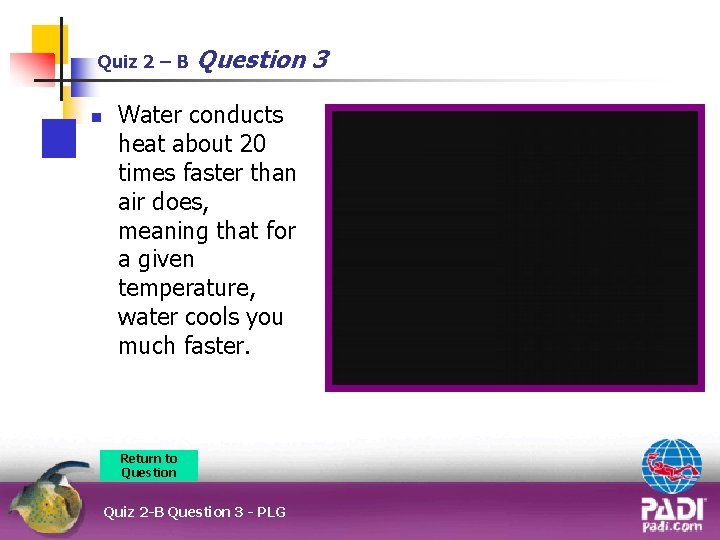 Quiz 2 – B Question 3

Water conducts heat about 20 times faster than air does, meaning that for a given temperature, water cools you much faster.

Return to Question

Quiz 2-B Question 3 - PLG

PADI
padi.com